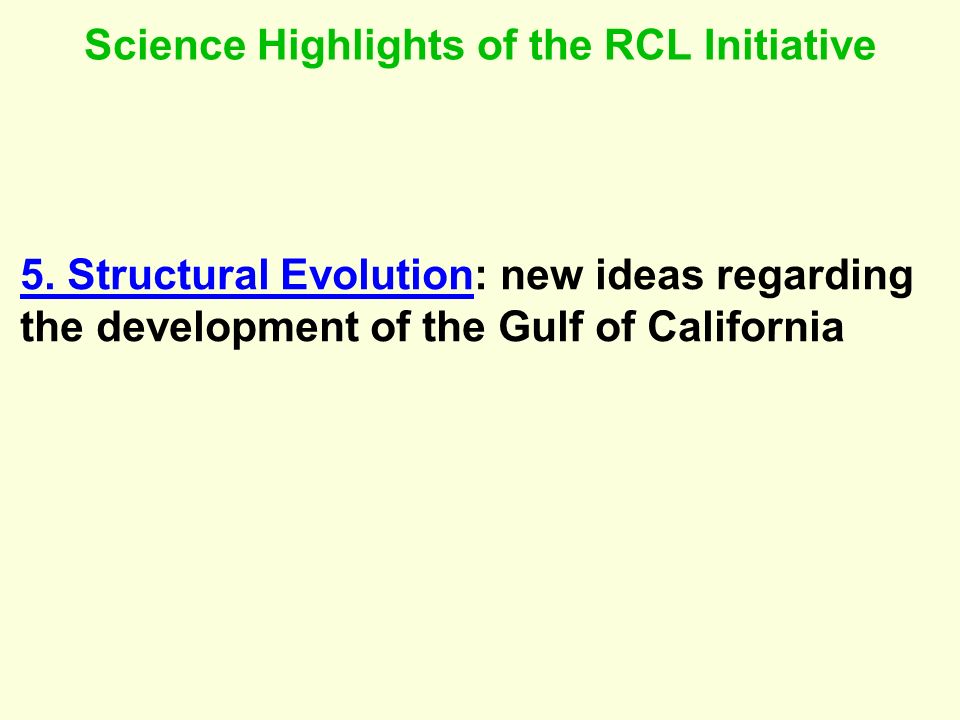 Science Highlights of the RCL Initiative

5. Structural Evolution: new ideas regarding the development of the Gulf of California